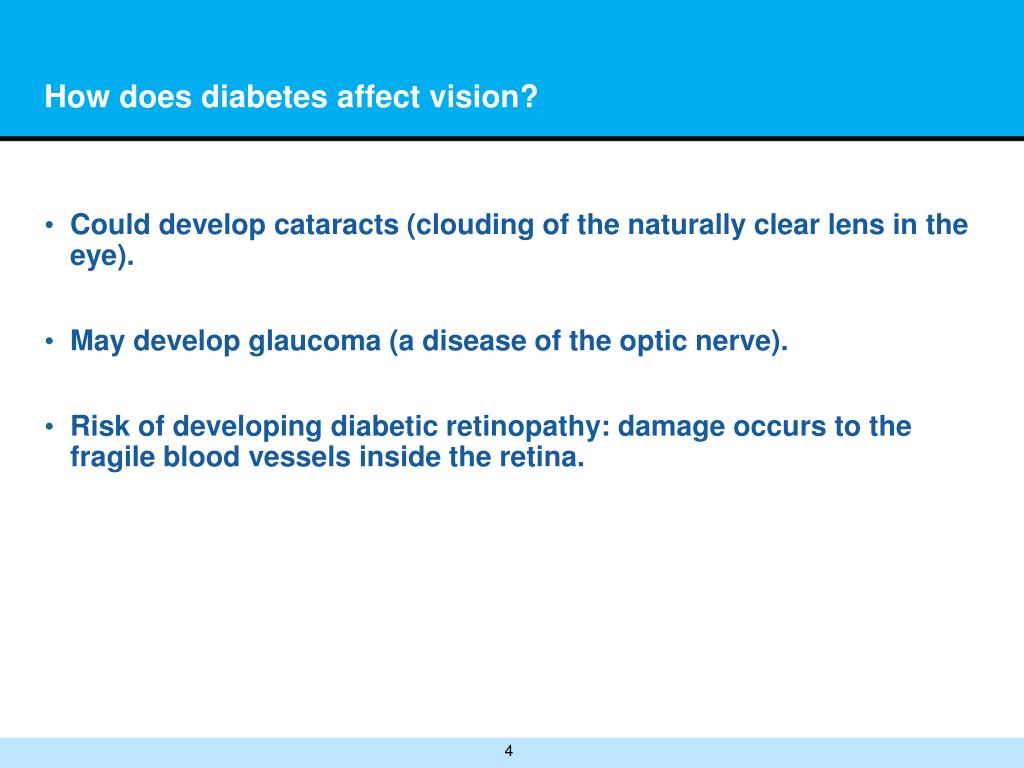 How does diabetes affect vision?

• Could develop cataracts (clouding of the naturally clear lens in the eye).

• May develop glaucoma (a disease of the optic nerve).

• Risk of developing diabetic retinopathy: damage occurs to the fragile blood vessels inside the retina.

4